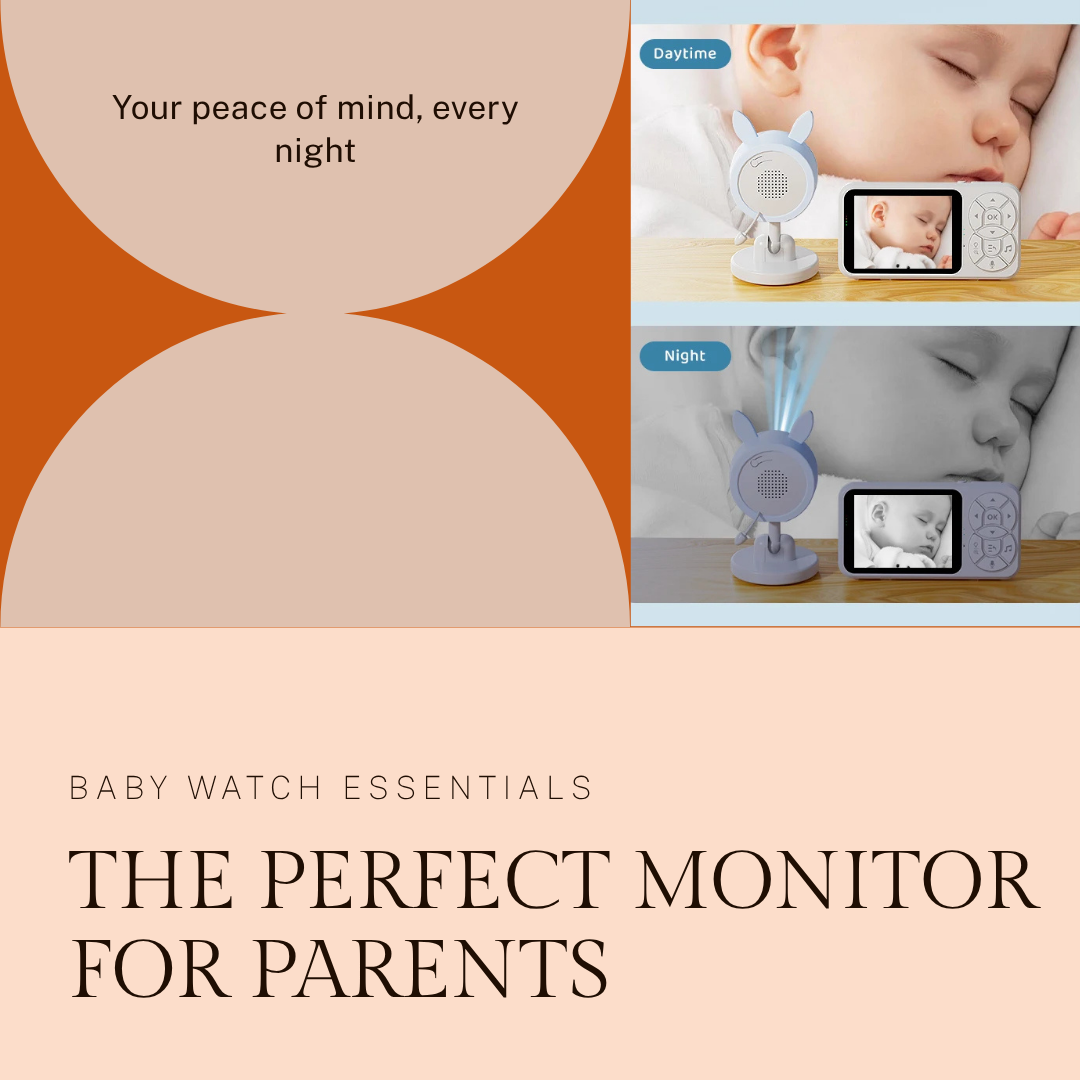 Your peace of mind, every night

Daytime

OK

Night

OK

BABY WATCH ESSENTIALS

THE PERFECT MONITOR FOR PARENTS